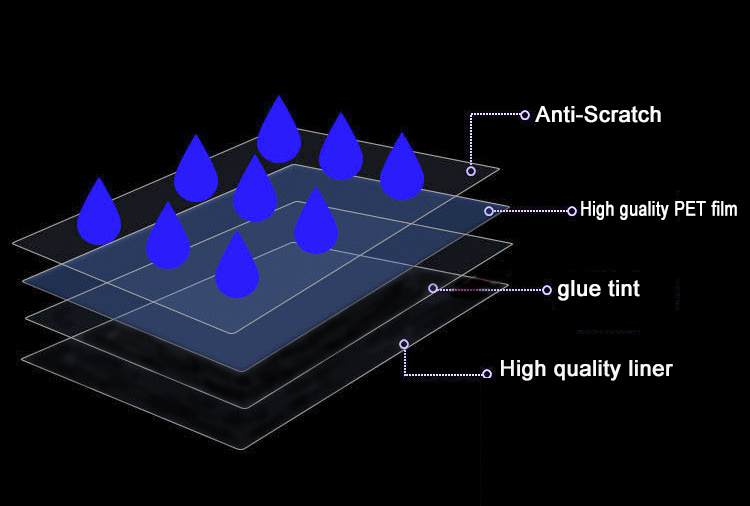 Anti-Scratch

High guality PET film

glue tint

High quality liner